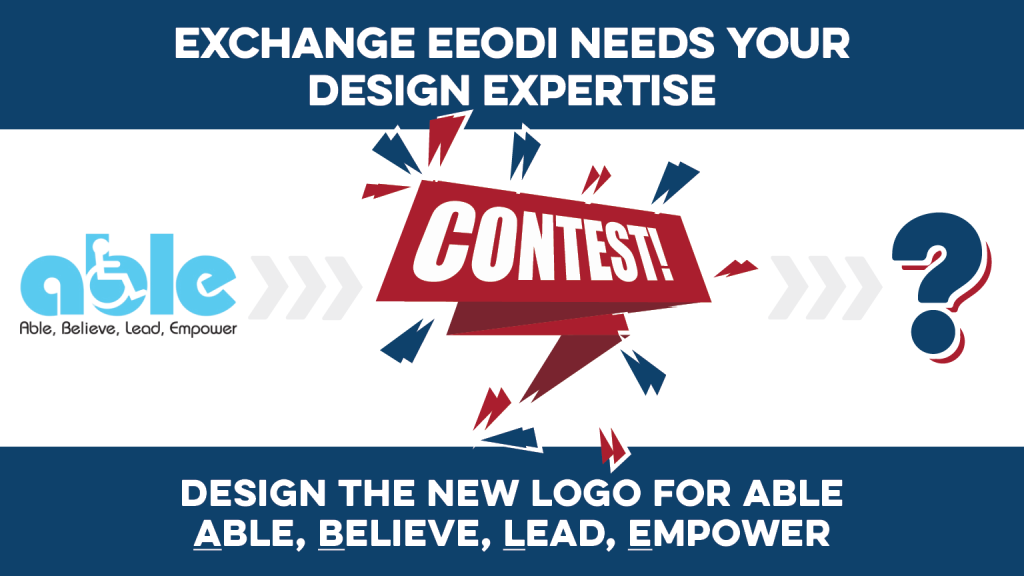 EXCHANGE EEODI NEEDS YOUR DESIGN EXPERTISE

able
Able, Believe, Lead, Empower

CONTEST!

?

DESIGN THE NEW LOGO FOR ABLE
ABLE, BELIEVE, LEAD, EMPOWER